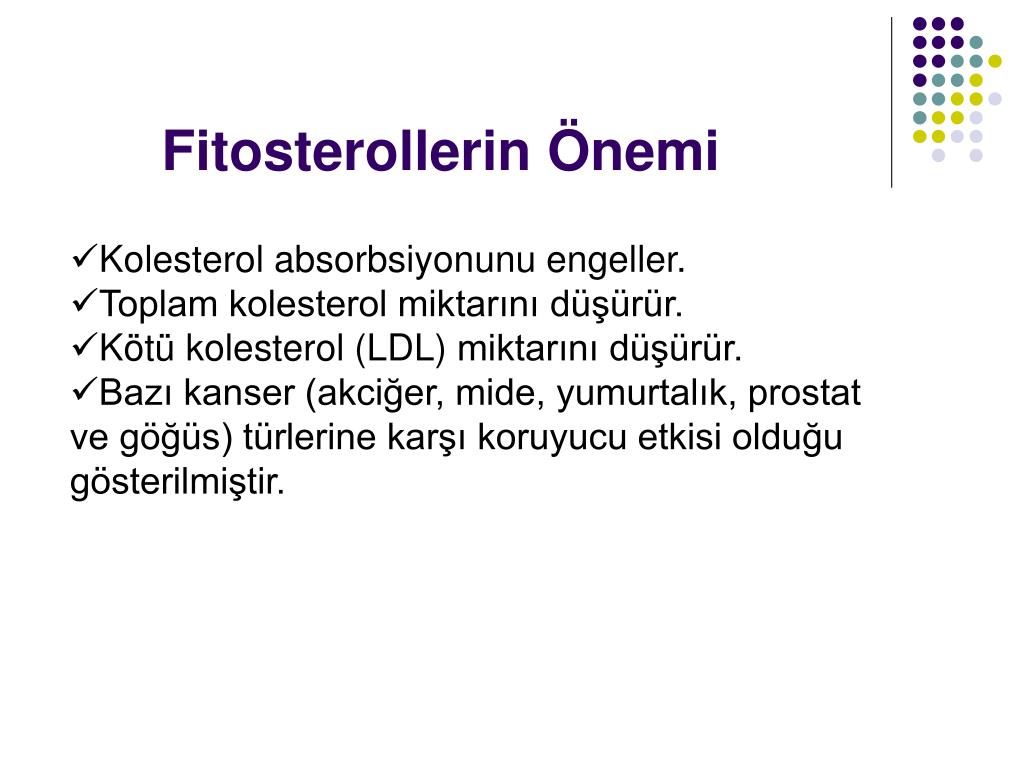 Fitosterollerin Önemi

✓Kolesterol absorbsiyonunu engeller.
✓Toplam kolesterol miktarını düşürür.
✓Kötü kolesterol (LDL) miktarını düşürür.
✓Bazı kanser (akciğer, mide, yumurtalık, prostat ve göğüs) türlerine karşı koruyucu etkisi olduğu gösterilmiştir.